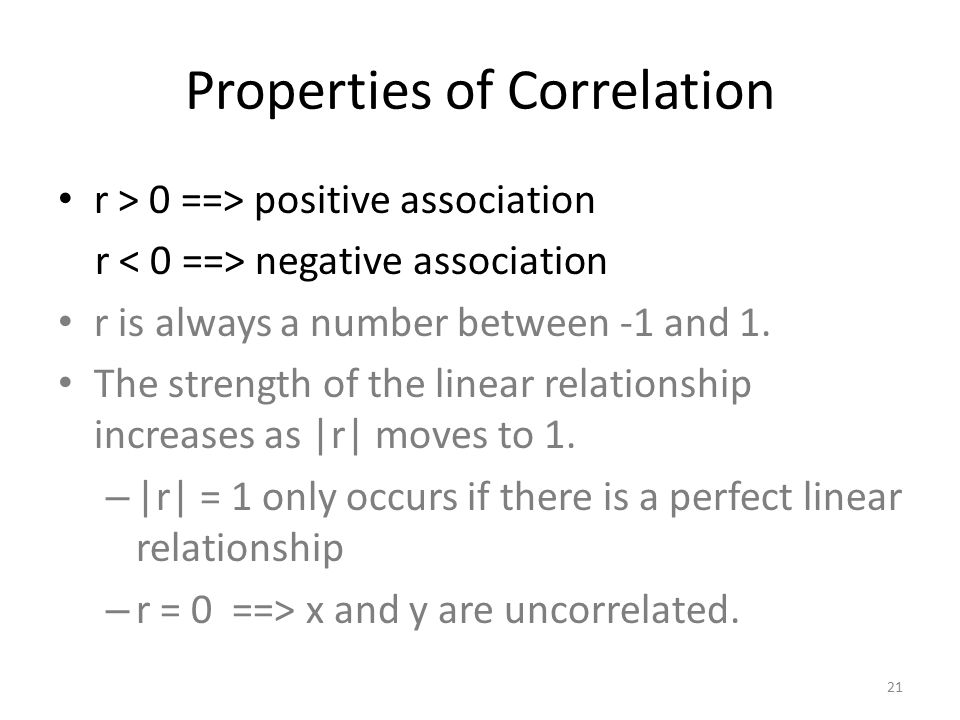 Properties of Correlation

• r > 0 ==> positive association
r < 0 ==> negative association

• r is always a number between -1 and 1.

• The strength of the linear relationship increases as |r| moves to 1.

– |r| = 1 only occurs if there is a perfect linear relationship

– r = 0 ==> x and y are uncorrelated.

21